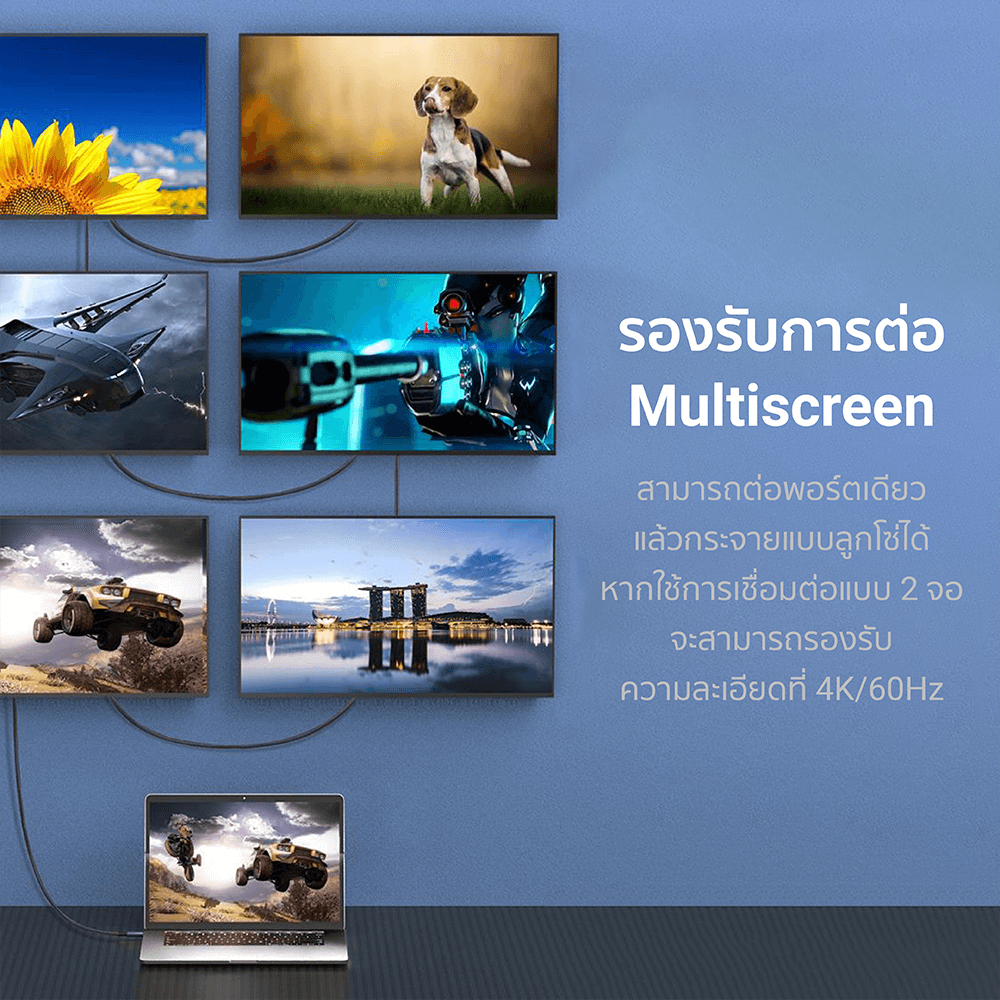 รองรับการต่อ
Multiscreen

สามารถต่อพอร์ตเดียว
แล้วกระจายแบบลูกโซ่ได้
หากใช้การเชื่อมต่อแบบ 2 จอ
จะสามารถรองรับ
ความละเอียดที่ 4K/60Hz